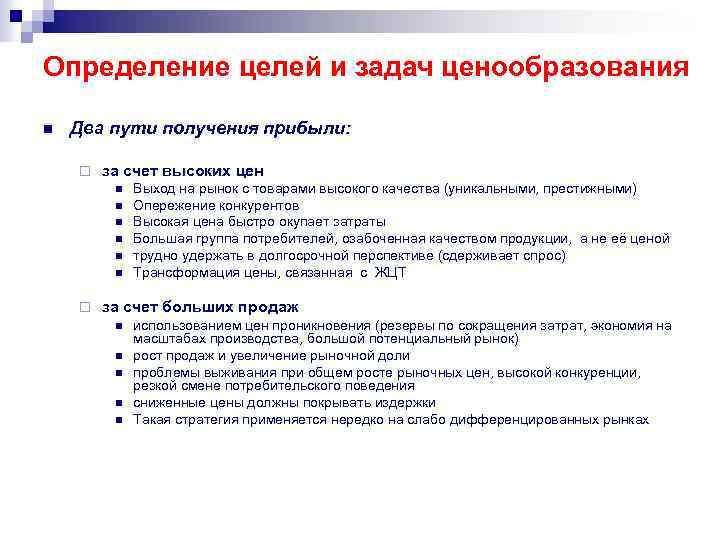 Определение целей и задач ценообразования

Два пути получения прибыли:

за счет высоких цен

Выход на рынок с товарами высокого качества (уникальными, престижными)

Опережение конкурентов

Высокая цена быстро окупает затраты

Большая группа потребителей, озабоченная качеством продукции, а не её ценой

трудно удержать в долгосрочной перспективе (сдерживает спрос)

Трансформация цены, связанная с ЖЦТ

за счет больших продаж

использованием цен проникновения (резервы по сокращения затрат, экономия на масштабах производства, большой потенциальный рынок)

рост продаж и увеличение рыночной доли

проблемы выживания при общем росте рыночных цен, высокой конкуренции, резкой смене потребительского поведения

сниженные цены должны покрывать издержки

Такая стратегия применяется нередко на слабо дифференцированных рынках